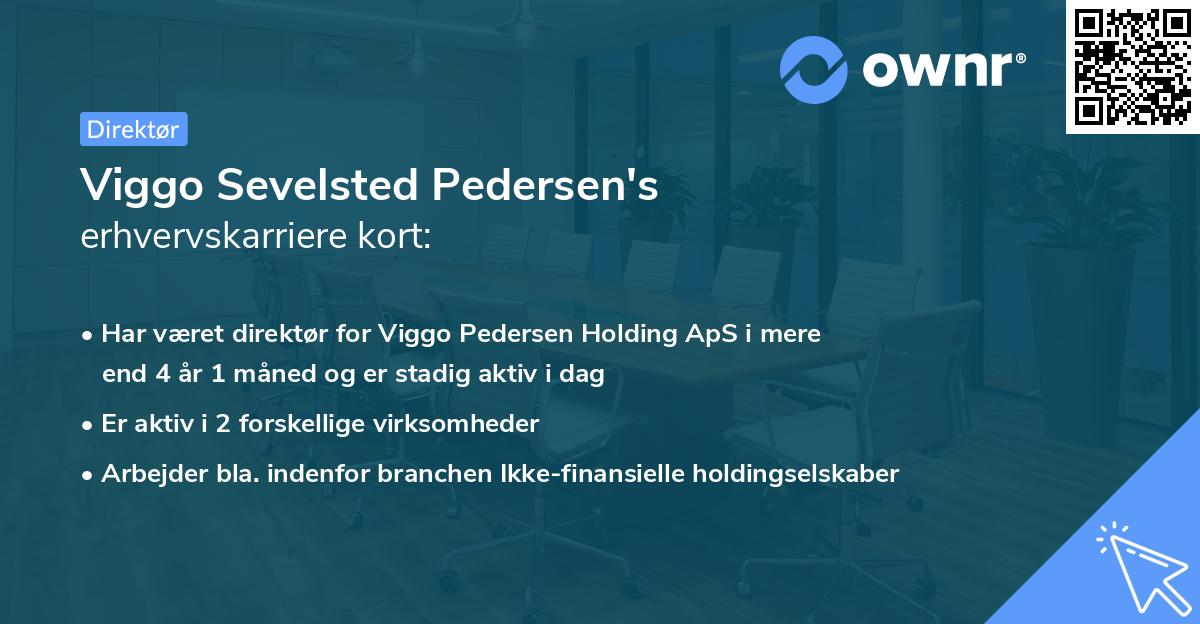 ownr®

Direktør

Viggo Sevelsted Pedersen's
erhvervskarriere kort:

• Har været direktør for Viggo Pedersen Holding ApS i mere end 4 år 1 måned og er stadig aktiv i dag

• Er aktiv i 2 forskellige virksomheder

• Arbejder bla. indenfor branchen Ikke-finansielle holdingselskaber